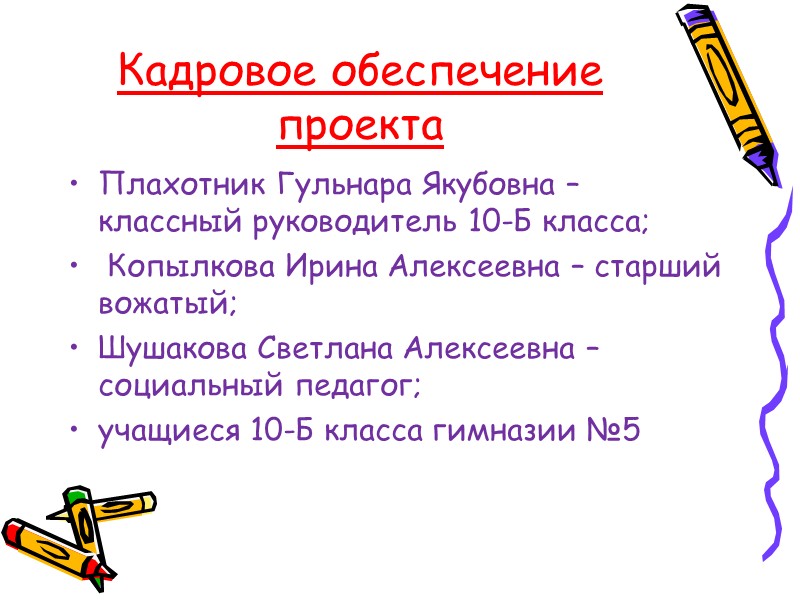 Кадровое обеспечение проекта

• Плахотник Гульнара Якубовна – классный руководитель 10-Б класса;

• Копылкова Ирина Алексеевна – старший вожатый;

• Шушакова Светлана Алексеевна – социальный педагог;

• учащиеся 10-Б класса гимназии №5